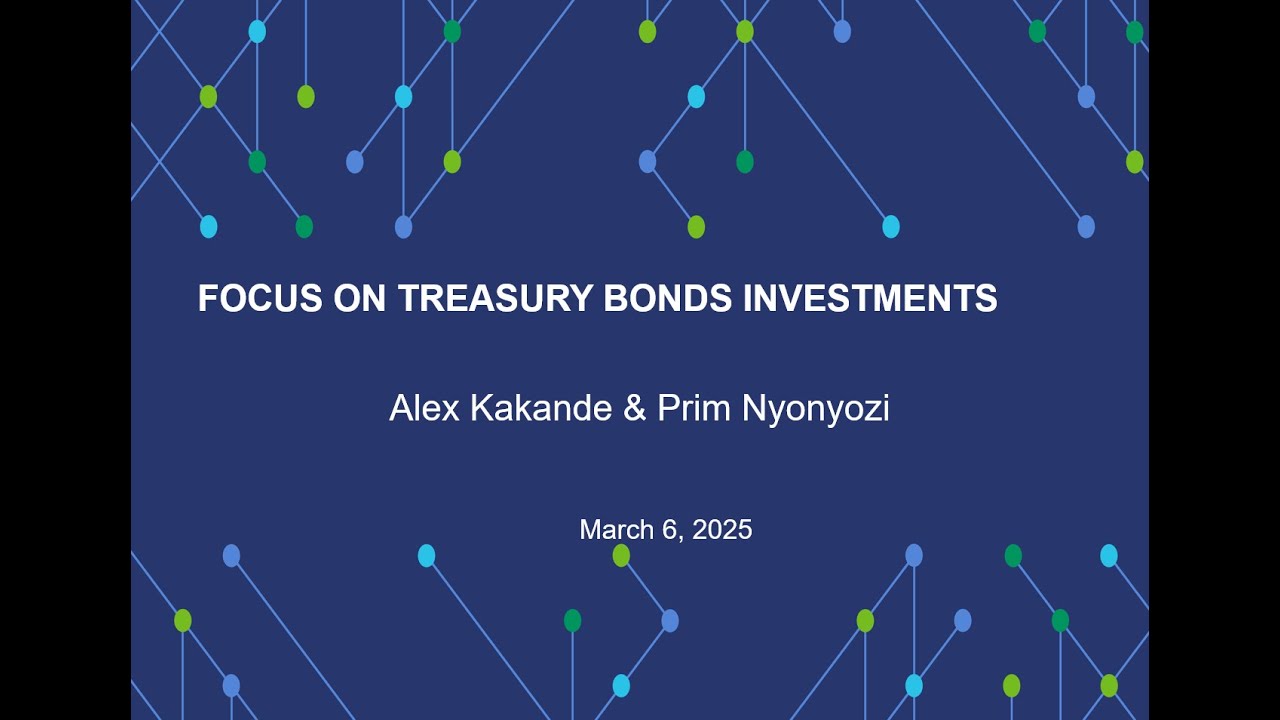 FOCUS ON TREASURY BONDS INVESTMENTS

Alex Kakande & Prim Nyonyozi

March 6, 2025